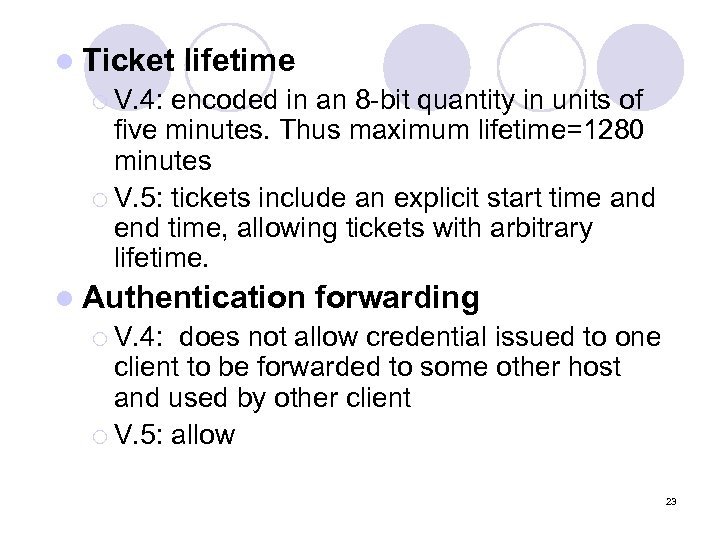 Ticket lifetime

V.4: encoded in an 8-bit quantity in units of five minutes. Thus maximum lifetime=1280 minutes

V.5: tickets include an explicit start time and end time, allowing tickets with arbitrary lifetime.

Authentication forwarding

V.4: does not allow credential issued to one client to be forwarded to some other host and used by other client

V.5: allow

23